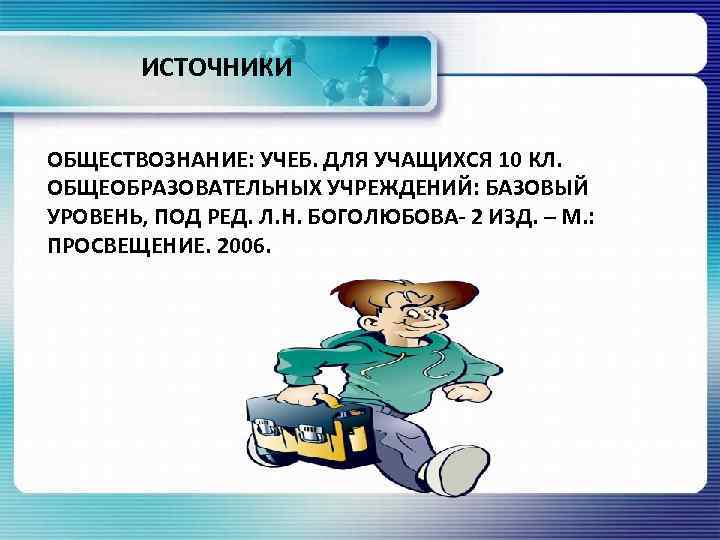 ИСТОЧНИКИ

ОБЩЕСТВОЗНАНИЕ: УЧЕБ. ДЛЯ УЧАЩИХСЯ 10 КЛ. ОБЩЕОБРАЗОВАТЕЛЬНЫХ УЧРЕЖДЕНИЙ: БАЗОВЫЙ УРОВЕНЬ, ПОД РЕД. Л.Н. БОГОЛЮБОВА- 2 ИЗД. – М.: ПРОСВЕЩЕНИЕ. 2006.